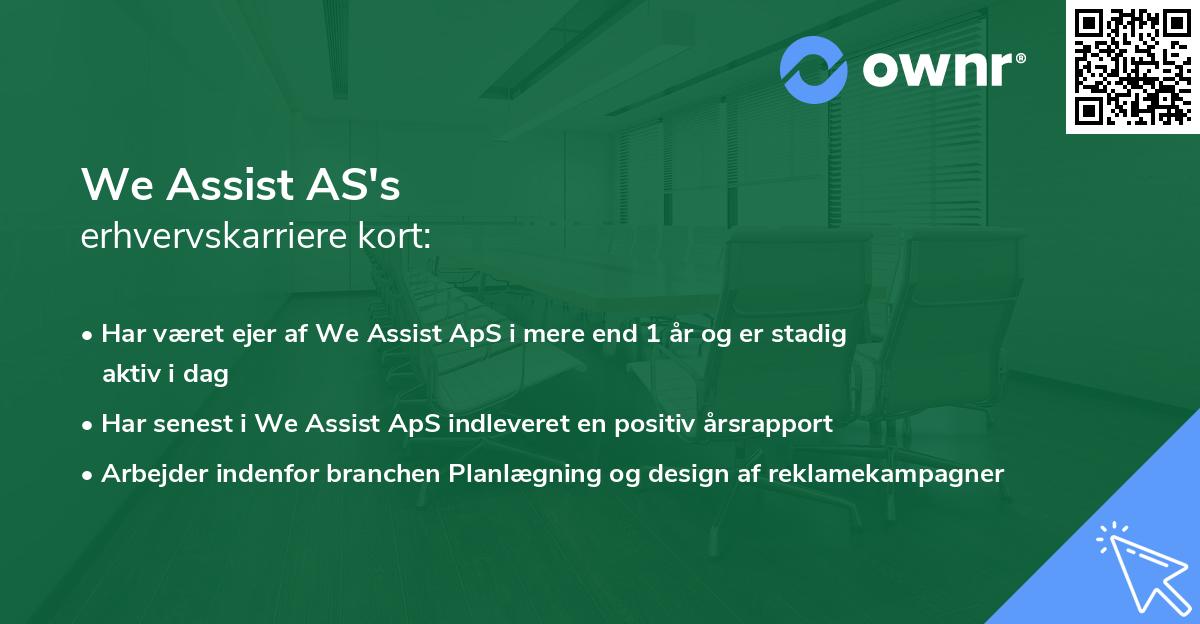 ownr®

We Assist AS's
erhvervskarriere kort:

• Har været ejer af We Assist ApS i mere end 1 år og er stadig aktiv i dag
• Har senest i We Assist ApS indleveret en positiv årsrapport
• Arbejder indenfor branchen Planlægning og design af reklamekampagner